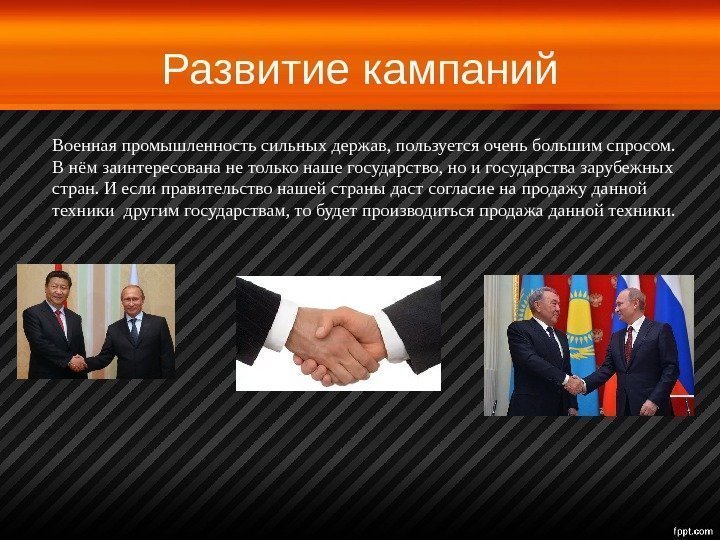 Развитие кампаний

Военная промышленность сильных держав, пользуется очень большим спросом. В нём заинтересована не только наше государство, но и государства зарубежных стран. И если правительство нашей страны даст согласие на продажу данной техники другим государствам, то будет производиться продажа данной техники.

fppt.com